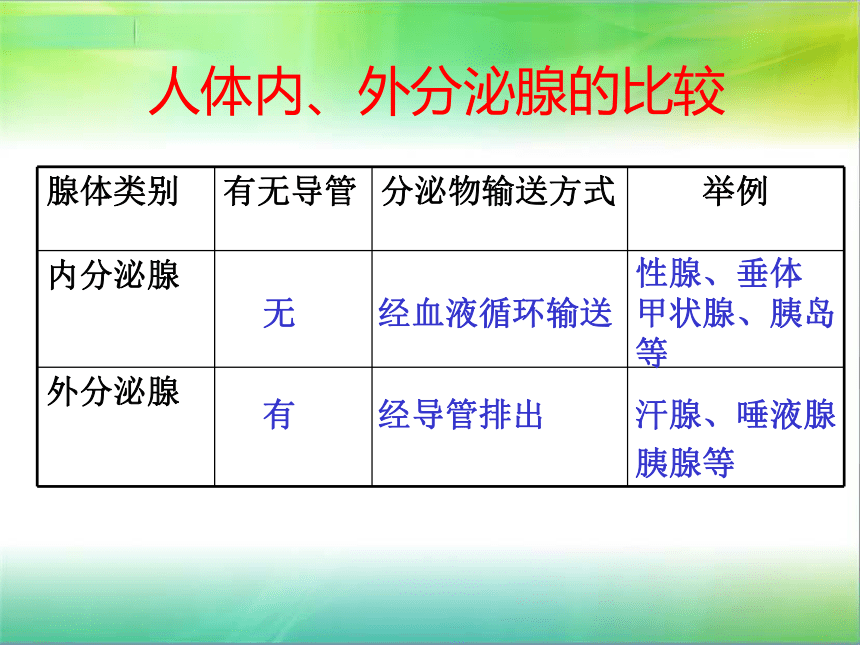 人体内、外分泌腺的比较

| 腺体类别 | 有无导管 | 分泌物输送方式 | 举例 |
|---|---|---|---|
| 内分泌腺 | 无 | 经血液循环输送 | 性腺、垂体 甲状腺、胰岛等 |
| 外分泌腺 | 有 | 经导管排出 | 汗腺、唾液腺 胰腺等 |